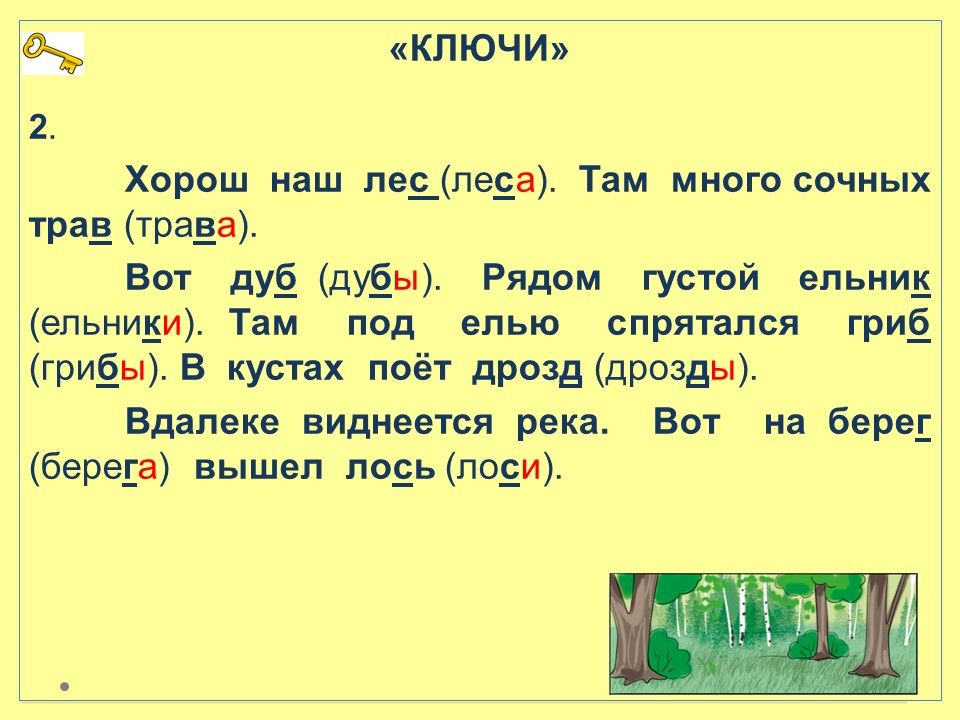 «КЛЮЧИ»

2.

Хорош наш лес (леса). Там много сочных трав (трава).

Вот дуб (дубы). Рядом густой ельник (ельники). Там под елью спрятался гриб (грибы). В кустах поёт дрозд (дрозды).

Вдалеке виднеется река. Вот на берег (берега) вышел лось (лоси).